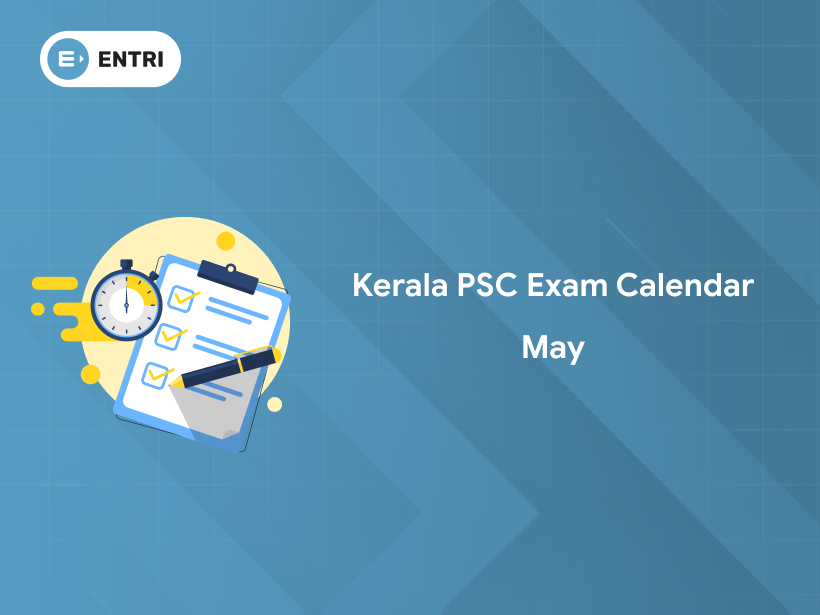 ENTRI

Kerala PSC Exam Calendar

May